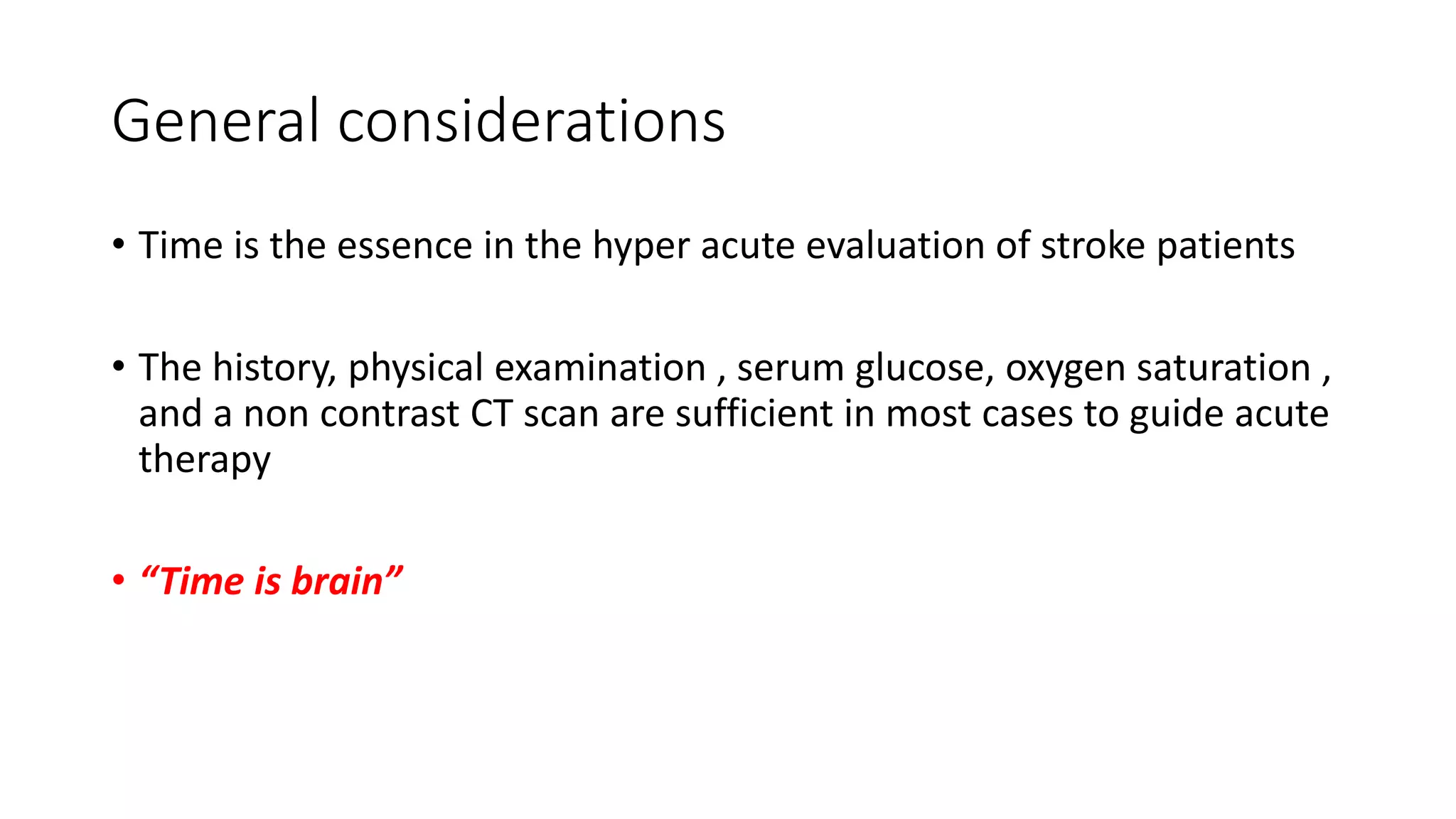 General considerations

• Time is the essence in the hyper acute evaluation of stroke patients

• The history, physical examination , serum glucose, oxygen saturation , and a non contrast CT scan are sufficient in most cases to guide acute therapy

• “Time is brain”